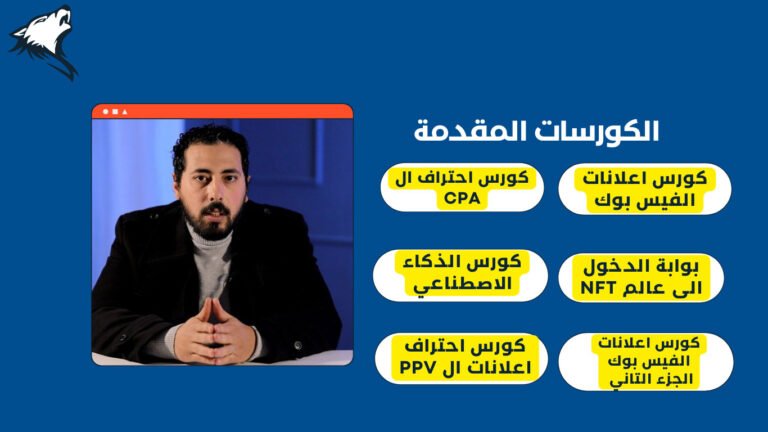 الكورسات المقدمة

كورس اعلانات الفيس بوك

كورس احتراف ال CPA

بوابة الدخول الى عالم NFT

كورس الذكاء الاصطناعي

كورس اعلانات الفيس بوك الجزء الثاني

كورس احتراف اعلانات ال PPV